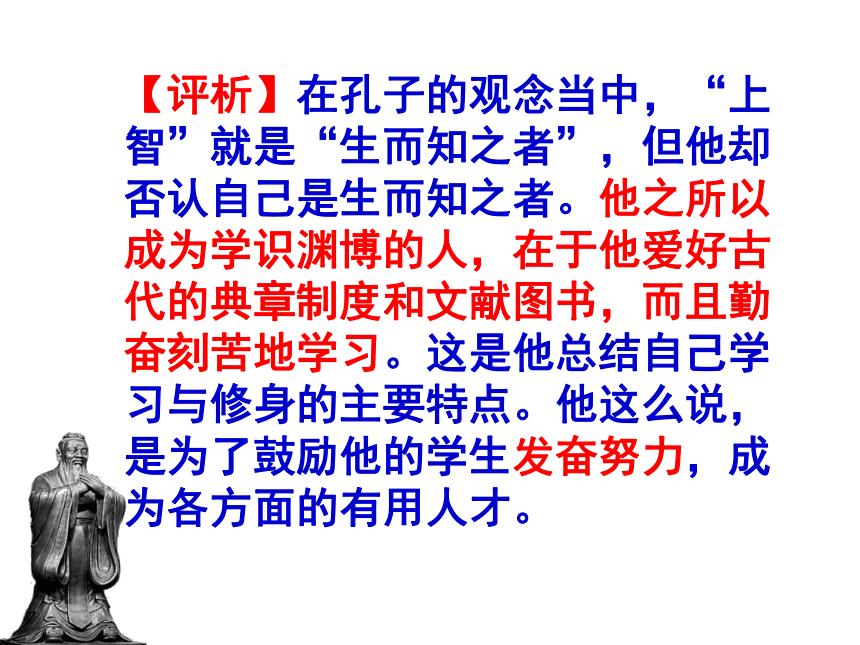 【评析】在孔子的观念当中，“上智”就是“生而知之者”，但他却否认自己是生而知之者。他之所以成为学识渊博的人，在于他爱好古代的典章制度和文献图书，而且勤奋刻苦地学习。这是他总结自己学习与修身的主要特点。他这么说，是为了鼓励他的学生发奋努力，成为各方面的有用人才。